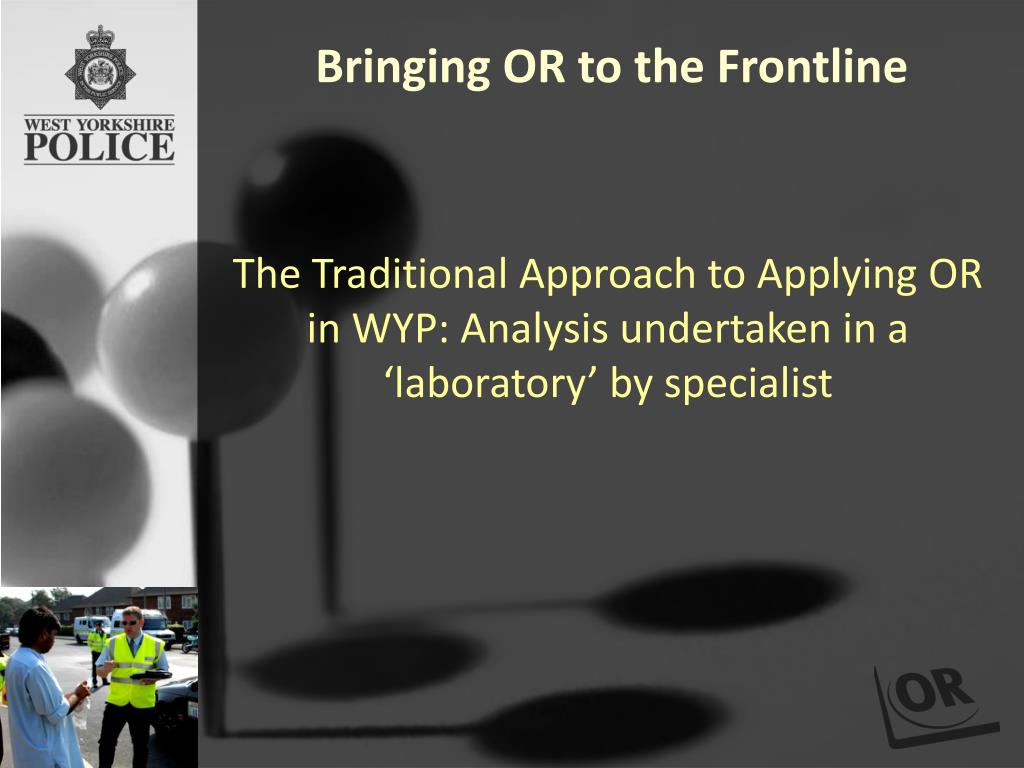 WEST YORKSHIRE
POLICE

Bringing OR to the Frontline

The Traditional Approach to Applying OR in WYP: Analysis undertaken in a ‘laboratory’ by specialist

OR